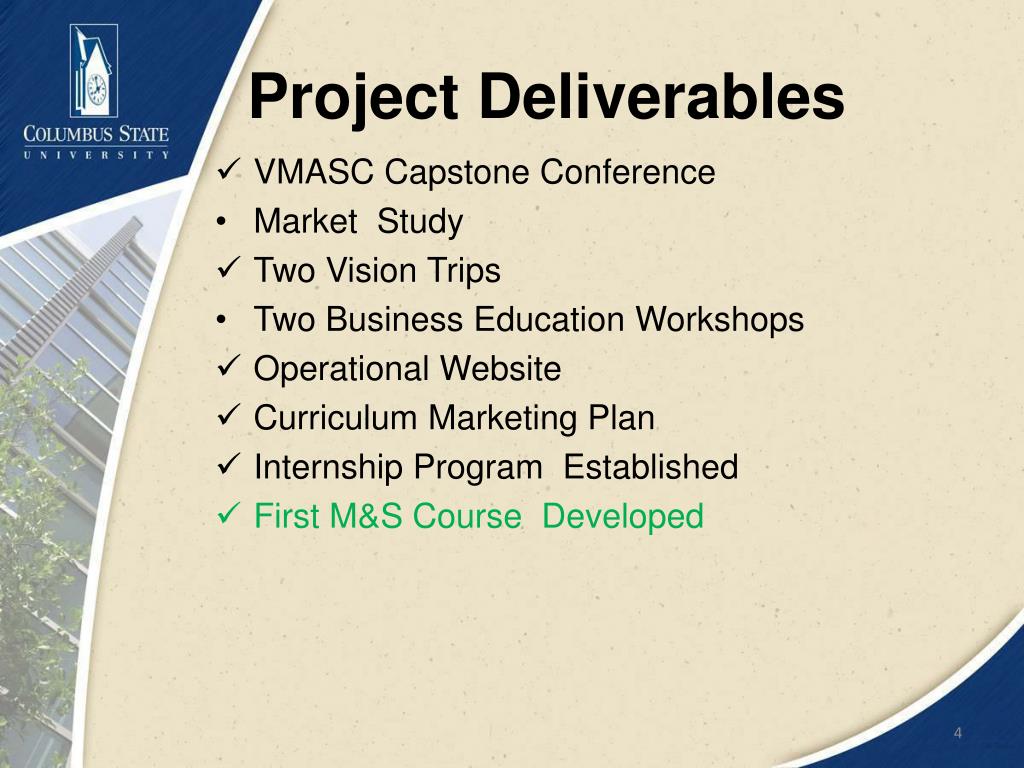 COLUMBUS STATE
UNIVERSITY

Project Deliverables

✓ VMASC Capstone Conference
• Market Study
✓ Two Vision Trips
• Two Business Education Workshops
✓ Operational Website
✓ Curriculum Marketing Plan
✓ Internship Program Established
✓ First M&S Course Developed

4